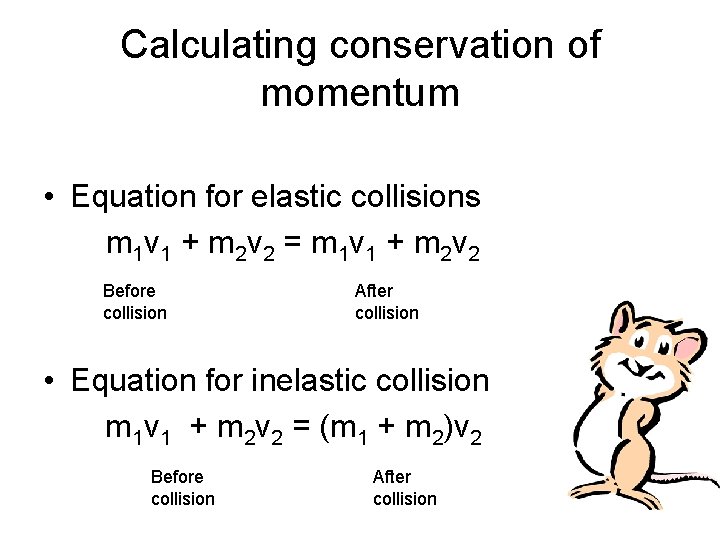 Calculating conservation of momentum

• Equation for elastic collisions

$m_1v_1 + m_2v_2 = m_1v_1 + m_2v_2$

Before collision

After collision

• Equation for inelastic collision

$m_1v_1 + m_2v_2 = (m_1 + m_2)v_2$

Before collision

After collision